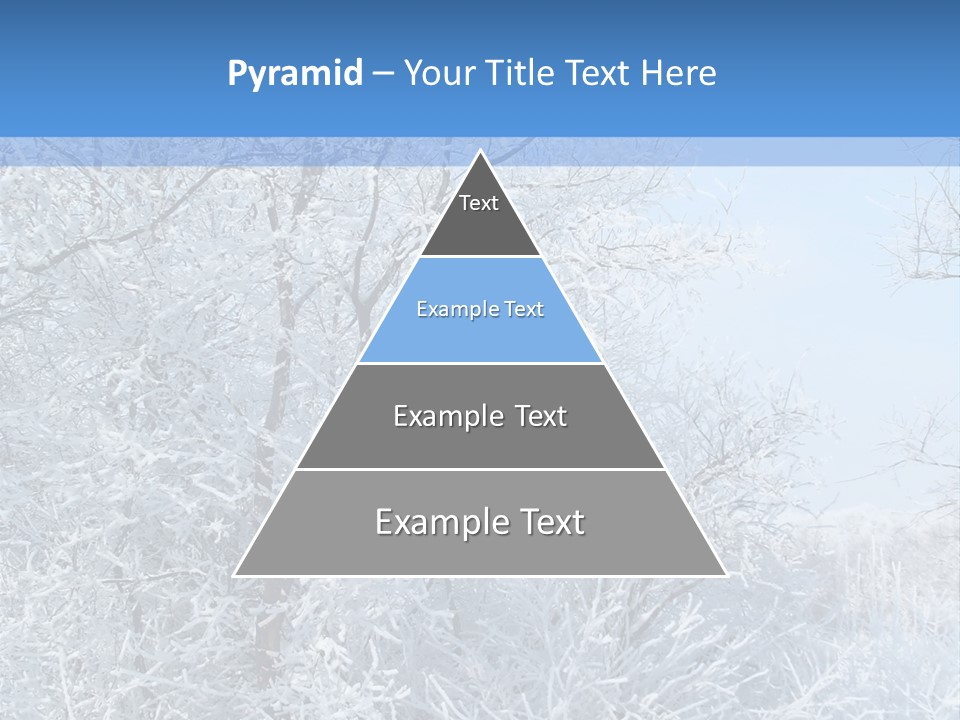 Pyramid – Your Title Text Here

Text

Example Text

Example Text

Example Text